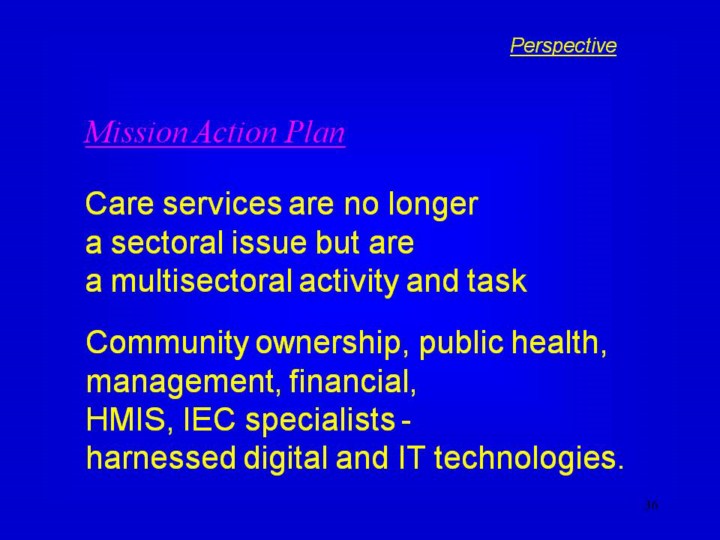 Perspective

Mission Action Plan

Care services are no longer a sectoral issue but are a multisectoral activity and task

Community ownership, public health, management, financial, HMIS, IEC specialists - harnessed digital and IT technologies.

36